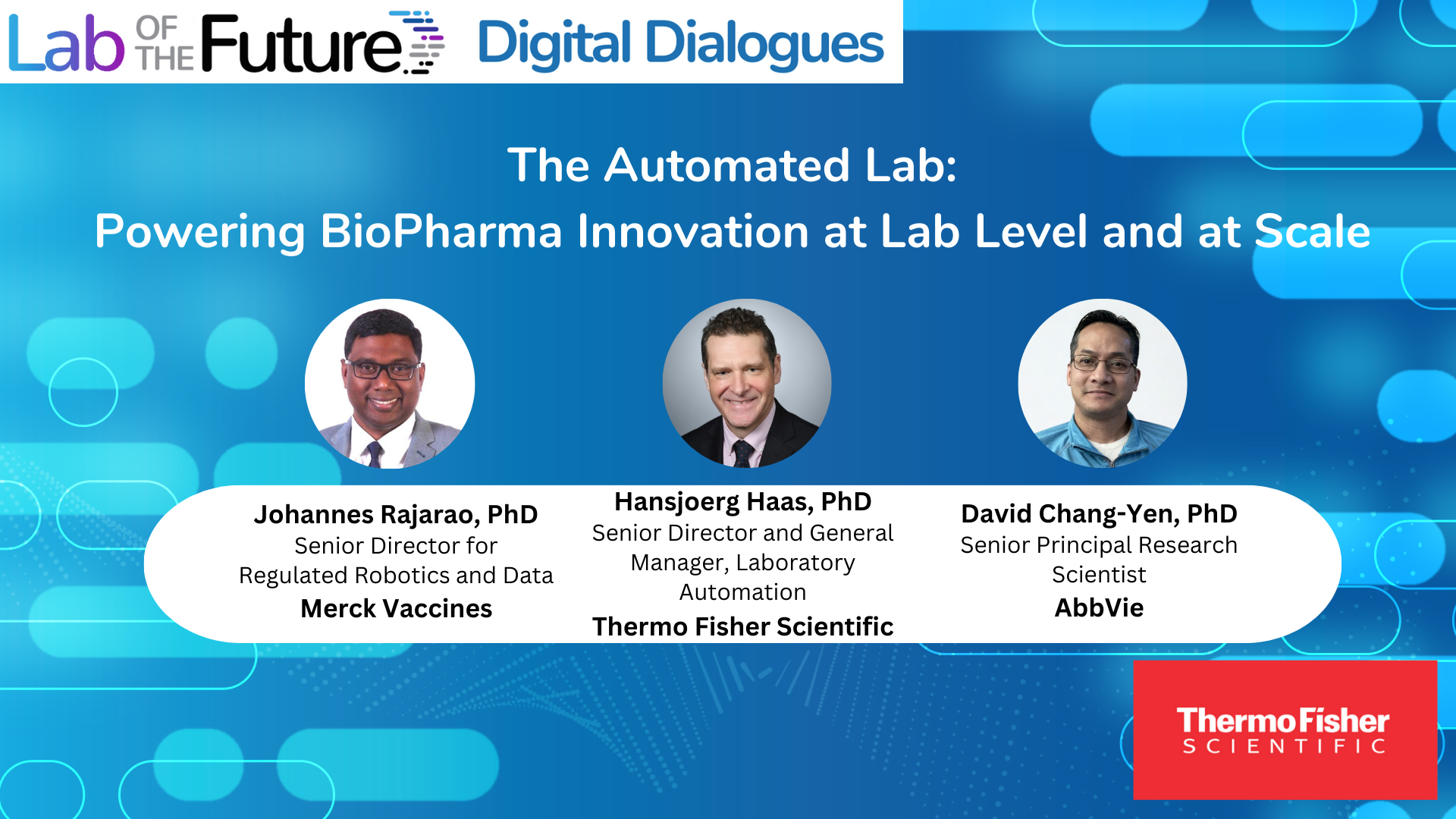 Lab OF THE Future Digital Dialogues

The Automated Lab:
Powering BioPharma Innovation at Lab Level and at Scale

Johannes Rajarao, PhD
Senior Director for Regulated Robotics and Data
Merck Vaccines

Hansjoerg Haas, PhD
Senior Director and General Manager, Laboratory Automation
Thermo Fisher Scientific

David Chang-Yen, PhD
Senior Principal Research Scientist
AbbVie

ThermoFisher SCIENTIFIC